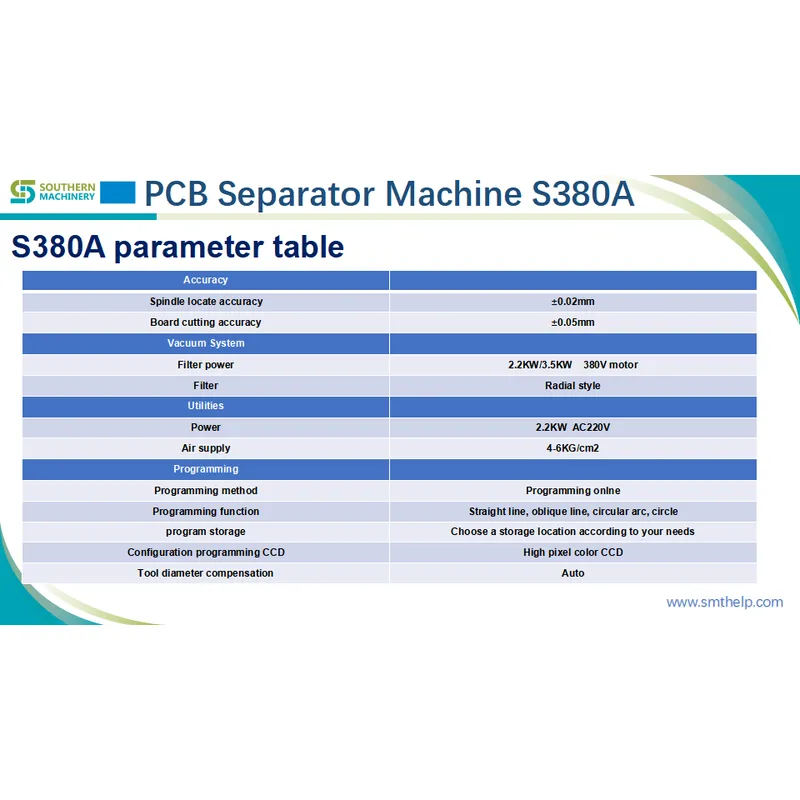 SOUTHERN MACHINERY

PCB Separator Machine S380A

S380A parameter table

| Accuracy | |
|---|---|
| Spindle locate accuracy | ±0.02mm |
| Board cutting accuracy | ±0.05mm |
| Vacuum System | |
| Filter power | 2.2KW/3.5KW 380V motor |
| Filter | Radial style |
| Utilities | |
| Power | 2.2KW AC220V |
| Air supply | 4-6KG/cm2 |
| Programming | |
| Programming method | Programming onlne |
| Programming function | Straight line, oblique line, circular arc, circle |
| program storage | Choose a storage location according to your needs |
| Configuration programming CCD | High pixel color CCD |
| Tool diameter compensation | Auto |

www.smthelp.com